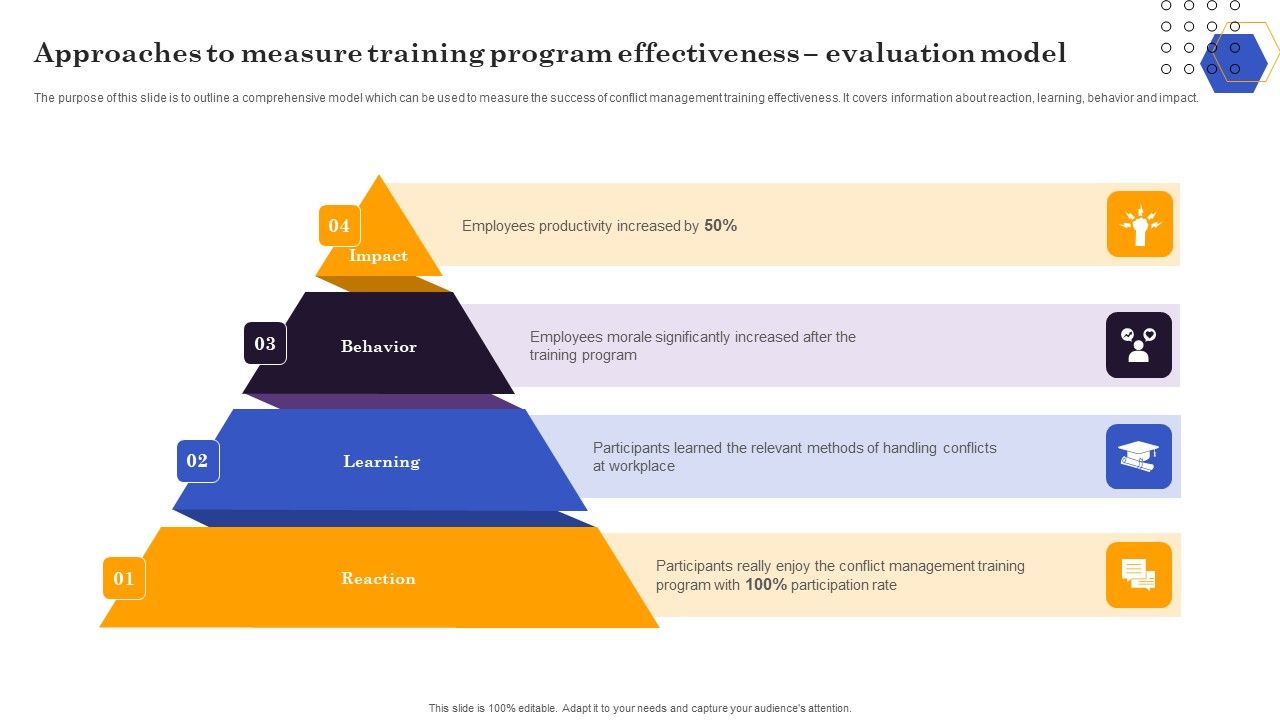 Approaches to measure training program effectiveness – evaluation model

The purpose of this slide is to outline a comprehensive model which can be used to measure the success of conflict management training effectiveness. It covers information about reaction, learning, behavior and impact.

04
Impact
Employees productivity increased by 50%

03
Behavior
Employees morale significantly increased after the training program

02
Learning
Participants learned the relevant methods of handling conflicts at workplace

01
Reaction
Participants really enjoy the conflict management training program with 100% participation rate

This slide is 100% editable. Adapt it to your needs and capture your audience's attention.